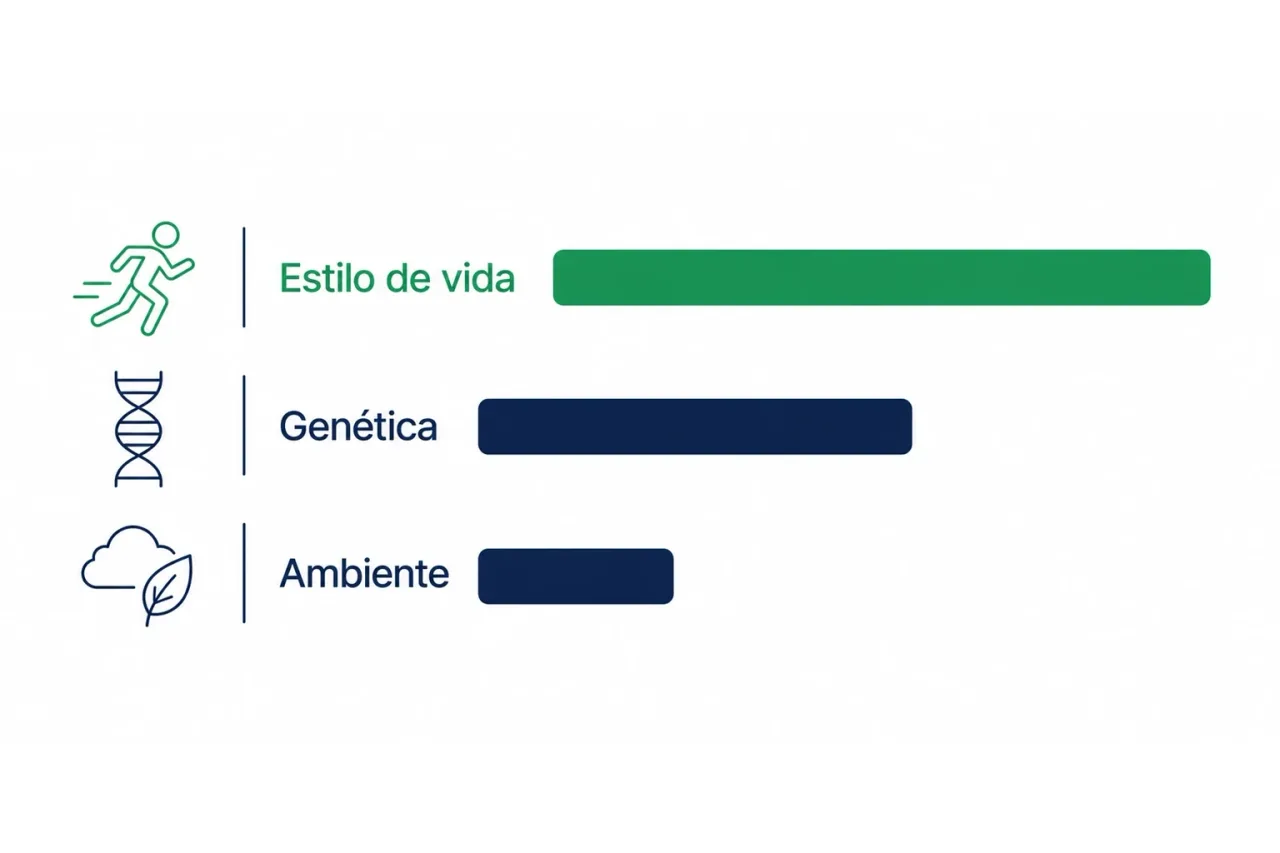 Estilo de vida

Genética

Ambiente